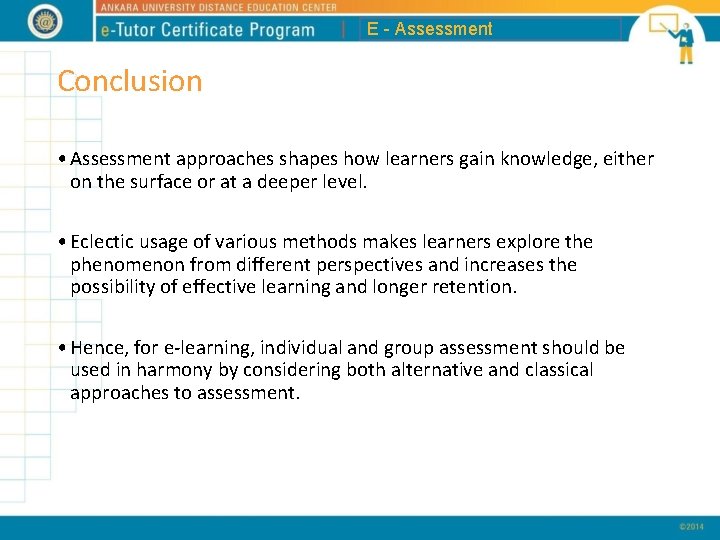 ANKARA UNIVERSITY DISTANCE EDUCATION CENTER

e-Tutor Certificate Program | E - Assessment

Conclusion

• Assessment approaches shapes how learners gain knowledge, either on the surface or at a deeper level.

• Eclectic usage of various methods makes learners explore the phenomenon from different perspectives and increases the possibility of effective learning and longer retention.

• Hence, for e-learning, individual and group assessment should be used in harmony by considering both alternative and classical approaches to assessment.

©2014